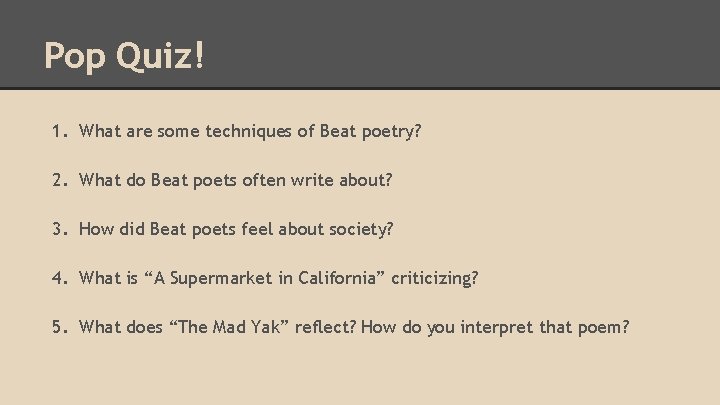 Pop Quiz!

1. What are some techniques of Beat poetry?

2. What do Beat poets often write about?

3. How did Beat poets feel about society?

4. What is “A Supermarket in California” criticizing?

5. What does “The Mad Yak” reflect? How do you interpret that poem?